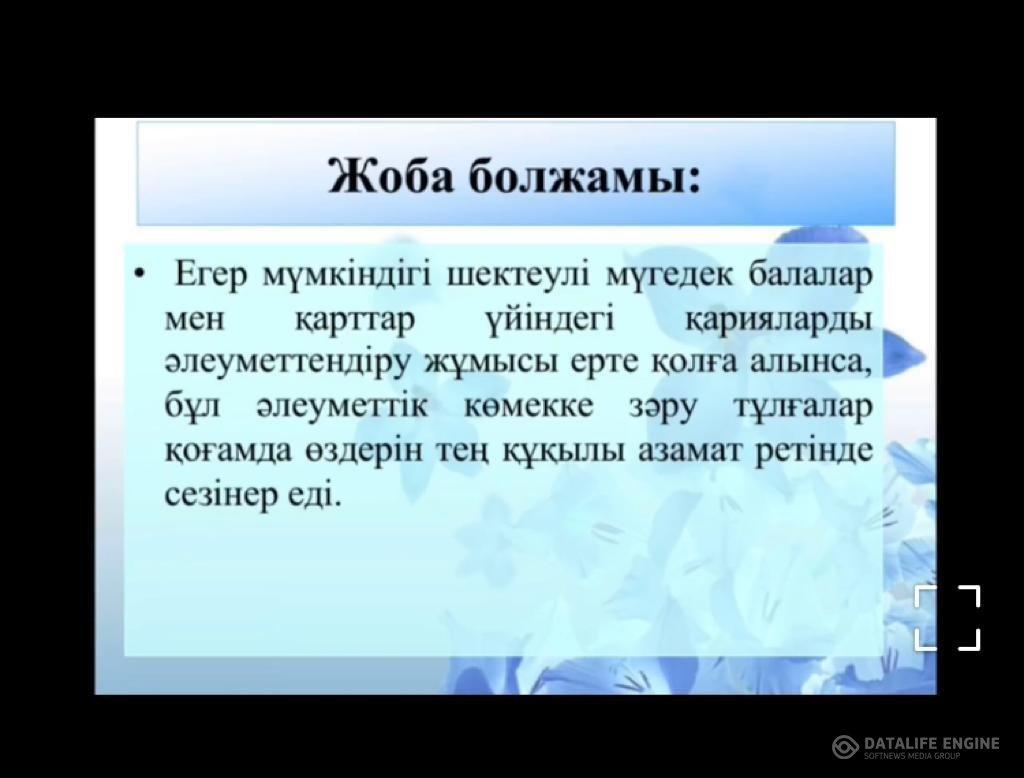 Жоба болжамы:

• Егер мүмкіндігі шектеулі мүгедек балалар мен қарттар үйіндегі қарияларды әлеуметтендіру жұмысы ерте қолға алынса, бұл әлеуметтік көмекке зәру тұлғалар қоғамда өздерін тең құқылы азамат ретінде сезінер еді.

DATALIFE ENGINE
SOFTNEWS MEDIA GROUP